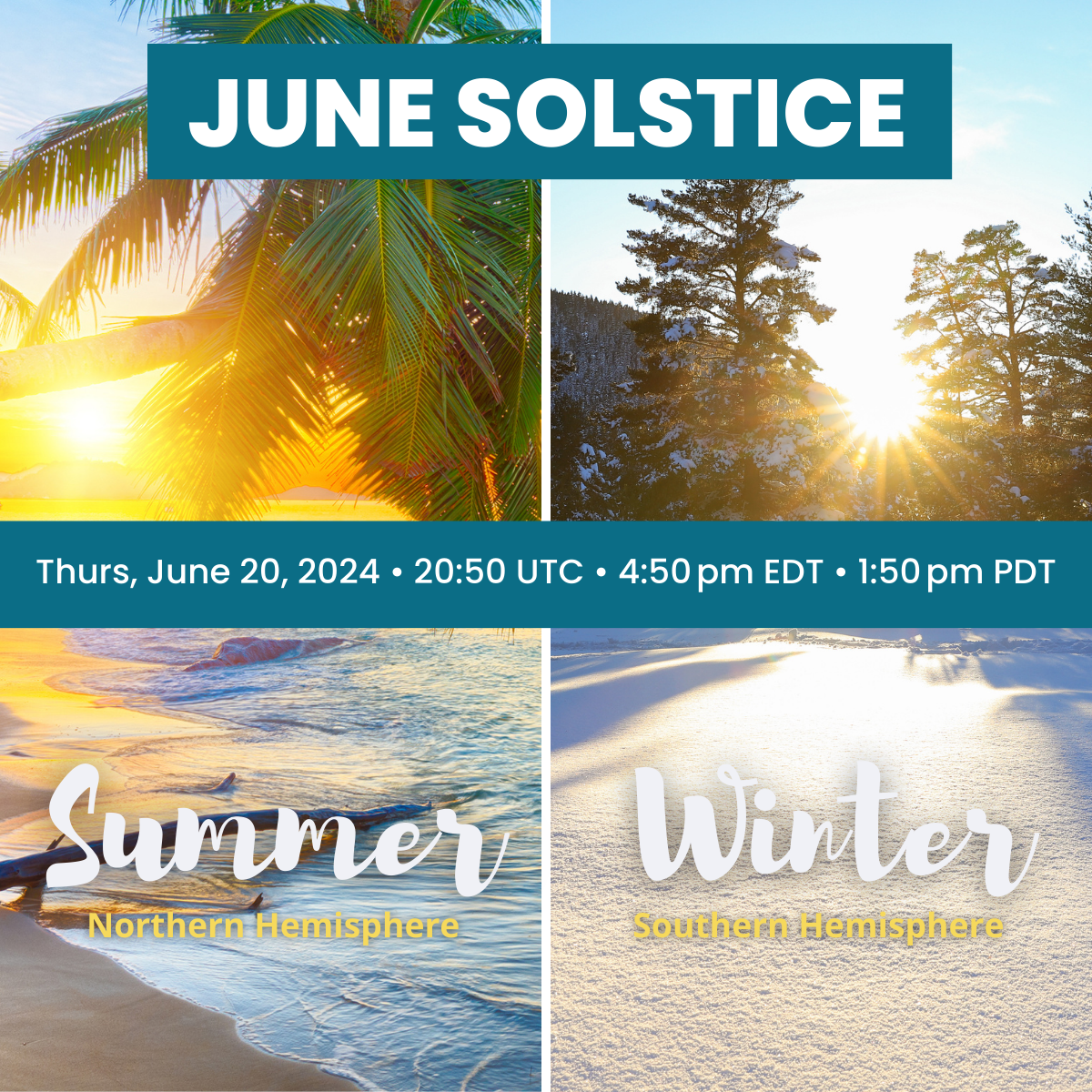 JUNE SOLSTICE

Thurs, June 20, 2024 • 20:50 UTC • 4:50 pm EDT • 1:50 pm PDT

Summer
Northern Hemisphere

Winter
Southern Hemisphere